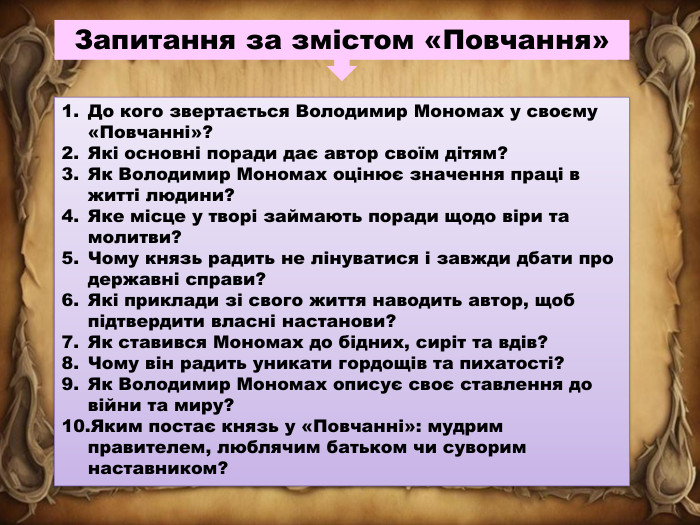 Запитання за змістом «Повчання»

1. До кого звертається Володимир Мономах у своєму «Повчанні»?
2. Які основні поради дає автор своїм дітям?
3. Як Володимир Мономах оцінює значення праці в житті людини?
4. Яке місце у творі займають поради щодо віри та молитви?
5. Чому князь радить не лінуватися і завжди дбати про державні справи?
6. Які приклади зі свого життя наводить автор, щоб підтвердити власні настанови?
7. Як ставився Мономах до бідних, сиріт та вдів?
8. Чому він радить уникати гордощів та пихатості?
9. Як Володимир Мономах описує своє ставлення до війни та миру?
10. Яким постає князь у «Повчанні»: мудрим правителем, люблячим батьком чи суворим наставником?